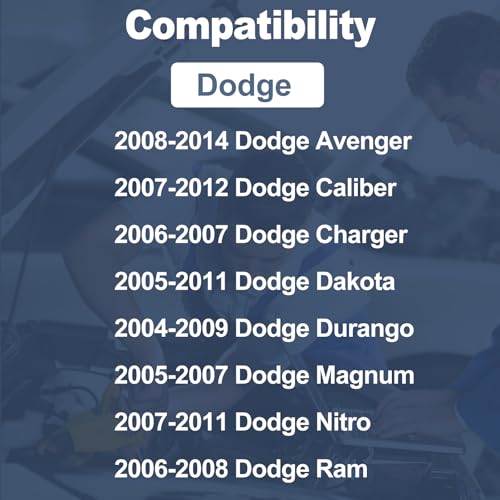 Compatibility

Dodge

2008-2014 Dodge Avenger

2007-2012 Dodge Caliber

2006-2007 Dodge Charger

2005-2011 Dodge Dakota

2004-2009 Dodge Durango

2005-2007 Dodge Magnum

2007-2011 Dodge Nitro

2006-2008 Dodge Ram